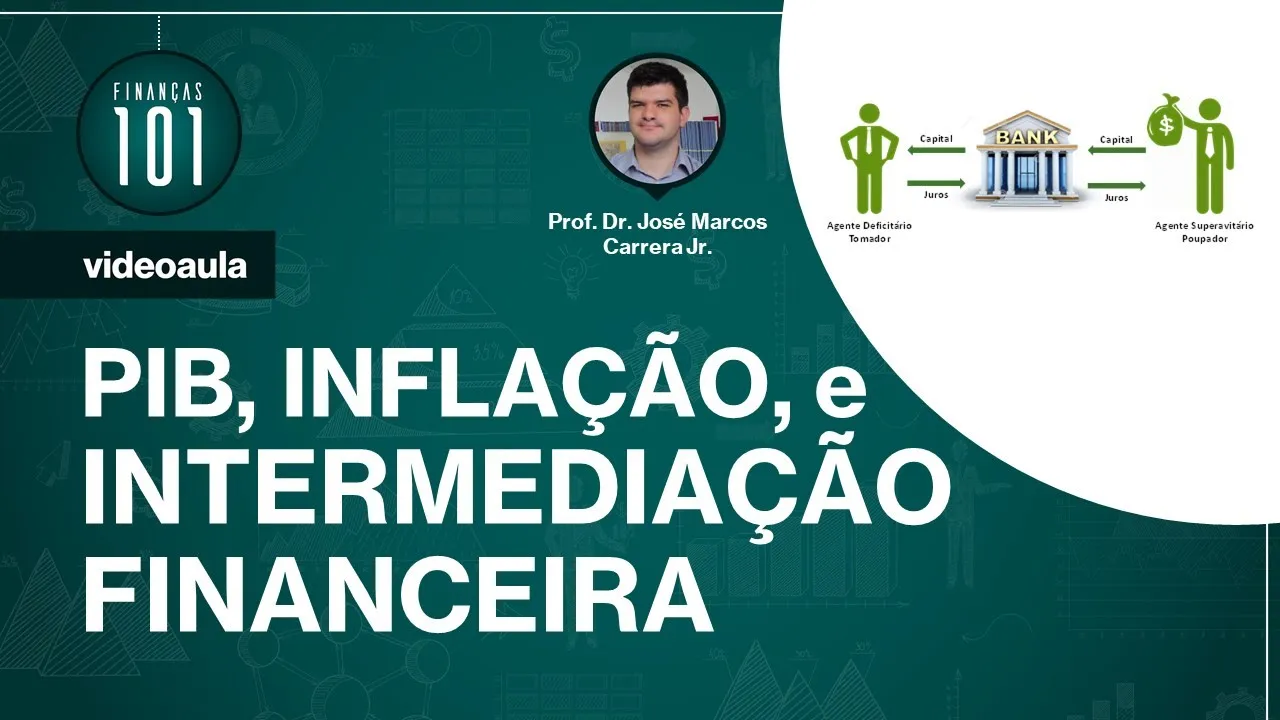 FINANÇAS
101

videoaula

Prof. Dr. José Marcos Carrera Jr.

Capital
Juros
BANK
Capital
Juros
$
Agente Deficitário
Tomador
Agente Superavitário
Poupador

PIB, INFLAÇÃO, e INTERMEDIAÇÃO FINANCEIRA